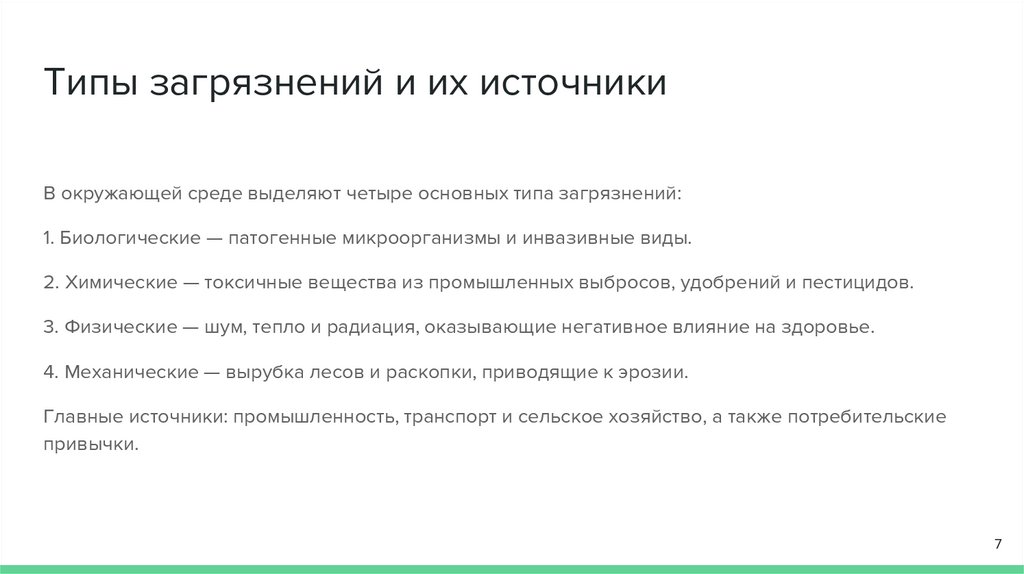 Типы загрязнений и их источники

В окружающей среде выделяют четыре основных типа загрязнений:

1. Биологические — патогенные микроорганизмы и инвазивные виды.

2. Химические — токсичные вещества из промышленных выбросов, удобрений и пестицидов.

3. Физические — шум, тепло и радиация, оказывающие негативное влияние на здоровье.

4. Механические — вырубка лесов и раскопки, приводящие к эрозии.

Главные источники: промышленность, транспорт и сельское хозяйство, а также потребительские привычки.

7